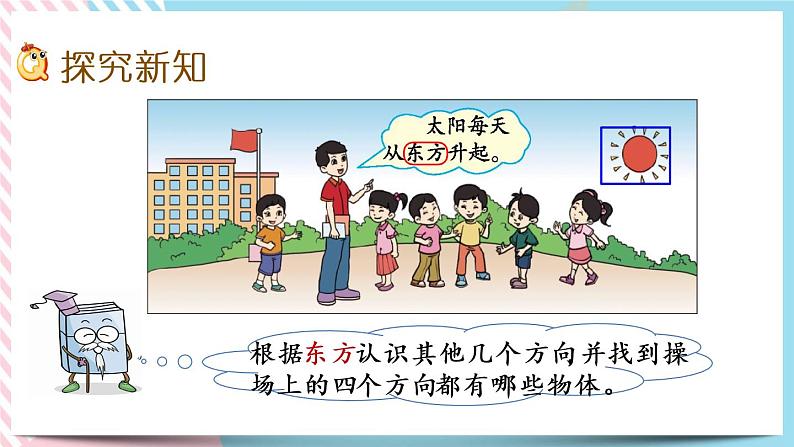 探究新知

太阳每天从东方升起。

根据东方认识其他几个方向并找到操场上的四个方向都有哪些物体。